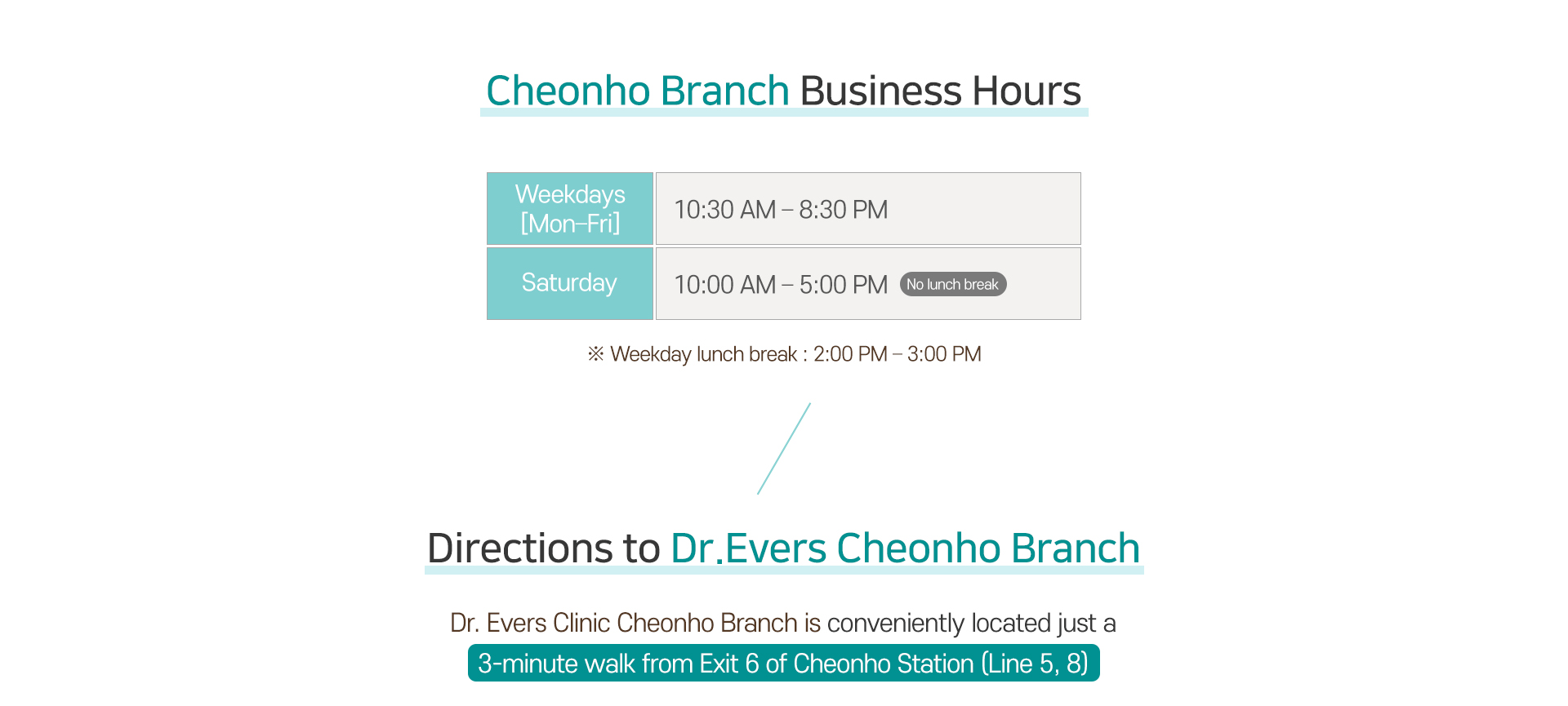 Cheonho Branch Business Hours

| Weekdays [Mon–Fri] | 10:30 AM – 8:30 PM |
|---|---|
| Saturday | 10:00 AM – 5:00 PM No lunch break |

※ Weekday lunch break : 2:00 PM – 3:00 PM

Directions to Dr.Evers Cheonho Branch

Dr. Evers Clinic Cheonho Branch is conveniently located just a 3-minute walk from Exit 6 of Cheonho Station (Line 5, 8)